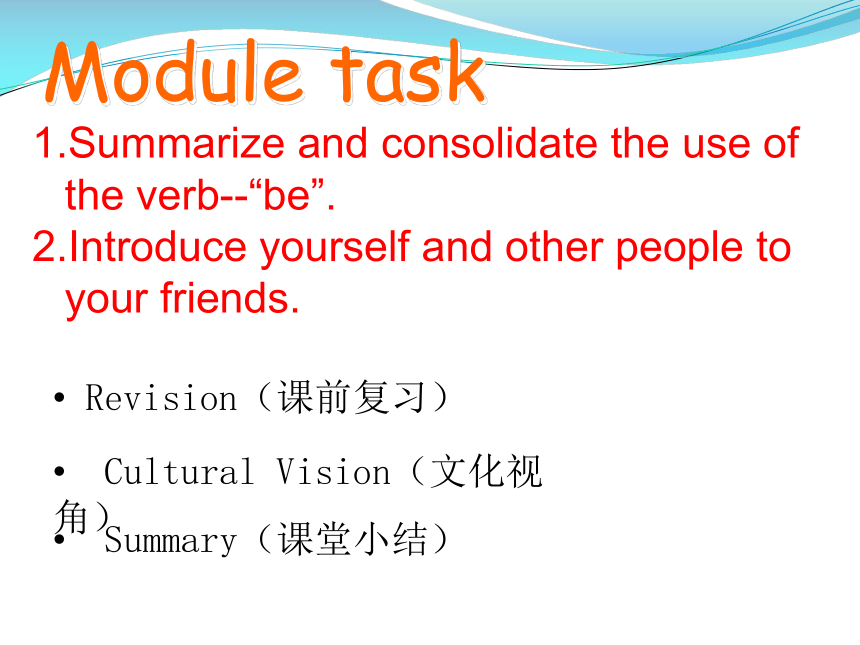 Module task

1.Summarize and consolidate the use of the verb--“be”.

2.Introduce yourself and other people to your friends.

• Revision（课前复习）

• Cultural Vision（文化视角）

• Summary（课堂小结）